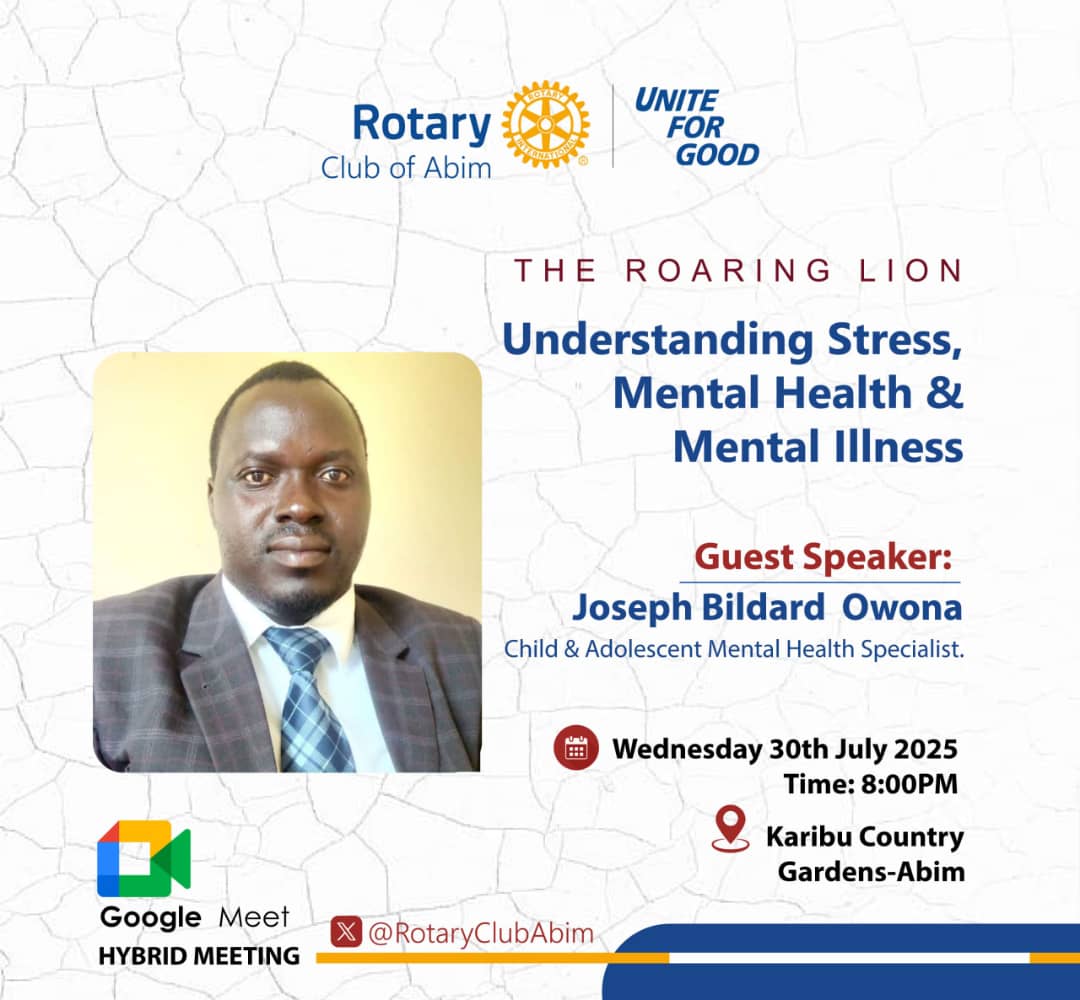 Rotary
Club of Abim

ROTARY INTERNATIONAL

UNITE FOR GOOD

THE ROARING LION

Understanding Stress, Mental Health & Mental Illness

Guest Speaker:
Joseph Bildard Owona
Child & Adolescent Mental Health Specialist.

Wednesday 30th July 2025
Time: 8:00PM

Karibu Country Gardens-Abim

Google Meet
HYBRID MEETING

@RotaryClubAbim